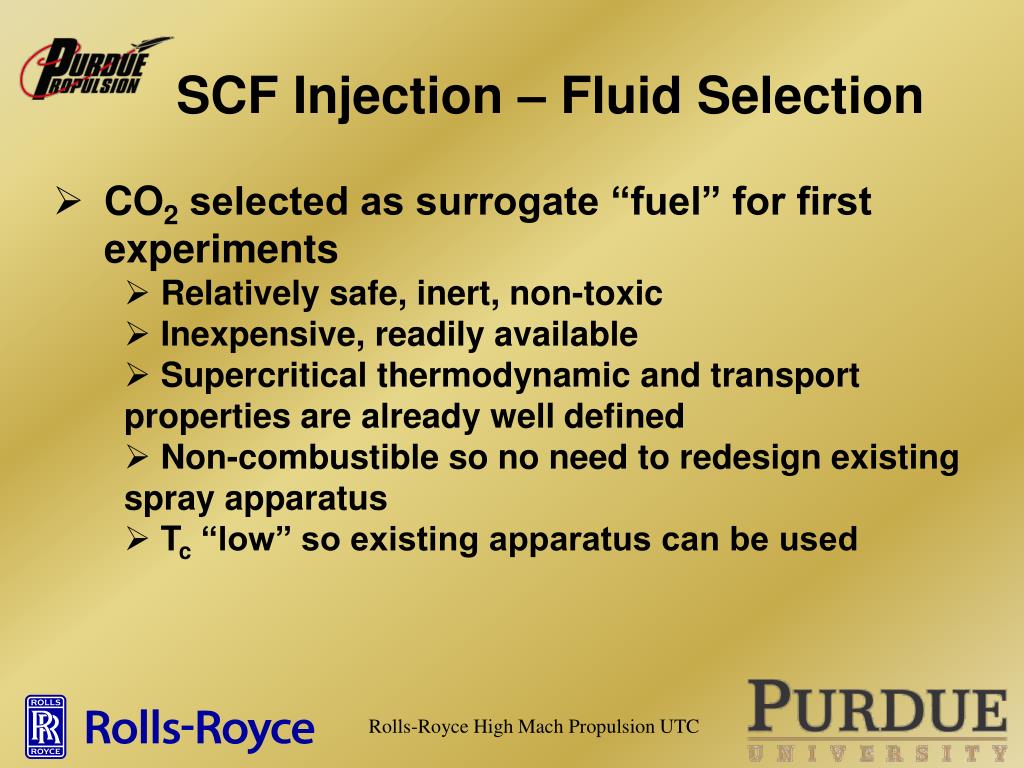 PURDUE PROPULSION

SCF Injection – Fluid Selection

➢ $CO_2$ selected as surrogate “fuel” for first experiments

➢ Relatively safe, inert, non-toxic

➢ Inexpensive, readily available

➢ Supercritical thermodynamic and transport properties are already well defined

➢ Non-combustible so no need to redesign existing spray apparatus

➢ $T_c$ “low” so existing apparatus can be used

ROLLS RR ROYCE Rolls-Royce

Rolls-Royce High Mach Propulsion UTC

PURDUE UNIVERSITY